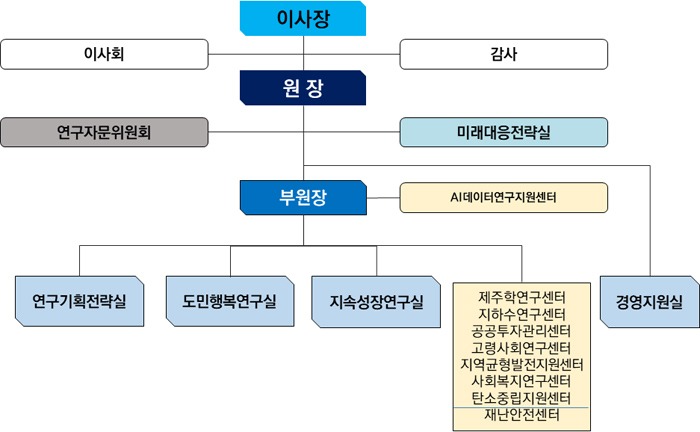 이사장

이사회

감사

원 장

연구자문위원회

미래대응전략실

부원장

AI데이터연구지원센터

연구기획전략실

도민행복연구실

지속성장연구실

제주학연구센터
지하수연구센터
공공투자관리센터
고령사회연구센터
지역균형발전지원센터
사회복지연구센터
탄소중립지원센터
재난안전센터

경영지원실